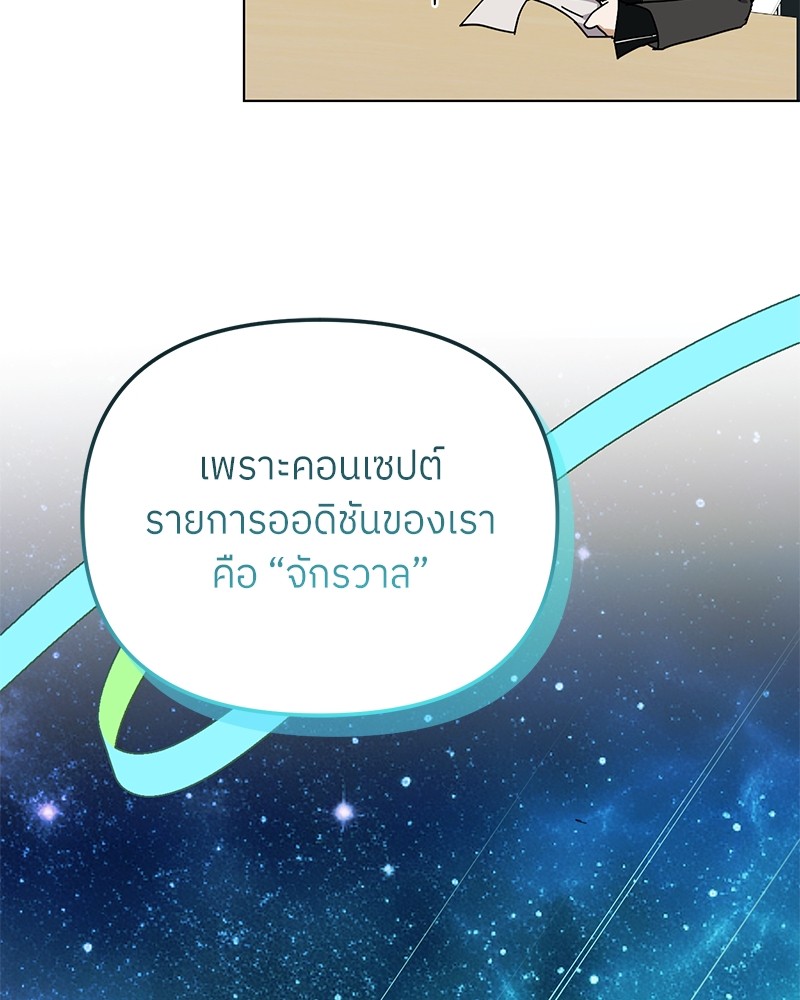 เพราะคอนเซปต์
รายการออดิชันของเรา
คือ “จักรวาล”